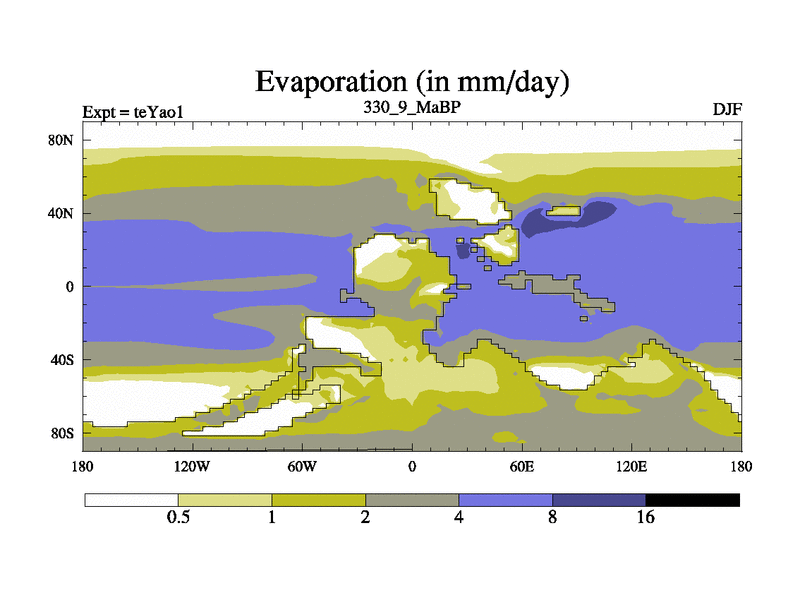 Evaporation (in mm/day)

Expt = teYao1

330_9_MaBP

DJF

80N

40N

0

40S

80S

180

120W

60W

0

60E

120E

180

0.5

1

2

4

8

16